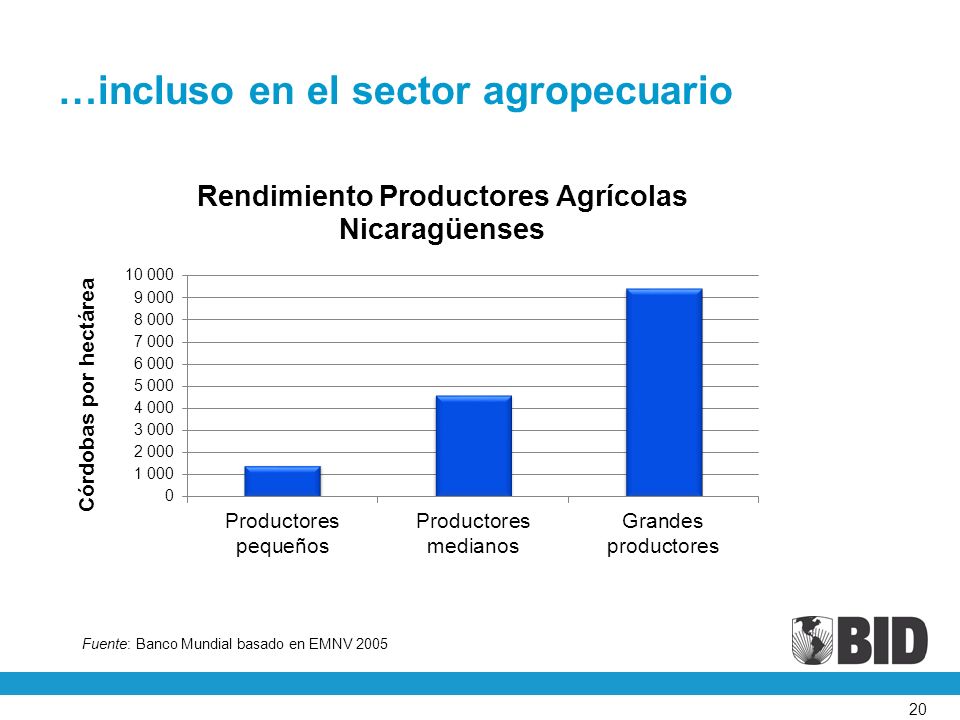 …incluso en el sector agropecuario

Rendimiento Productores Agrícolas Nicaragüenses

Córdobas por hectárea

10 000
9 000
8 000
7 000
6 000
5 000
4 000
3 000
2 000
1 000
0

Productores pequeños
Productores medianos
Grandes productores

Fuente: Banco Mundial basado en EMNV 2005

BID

20